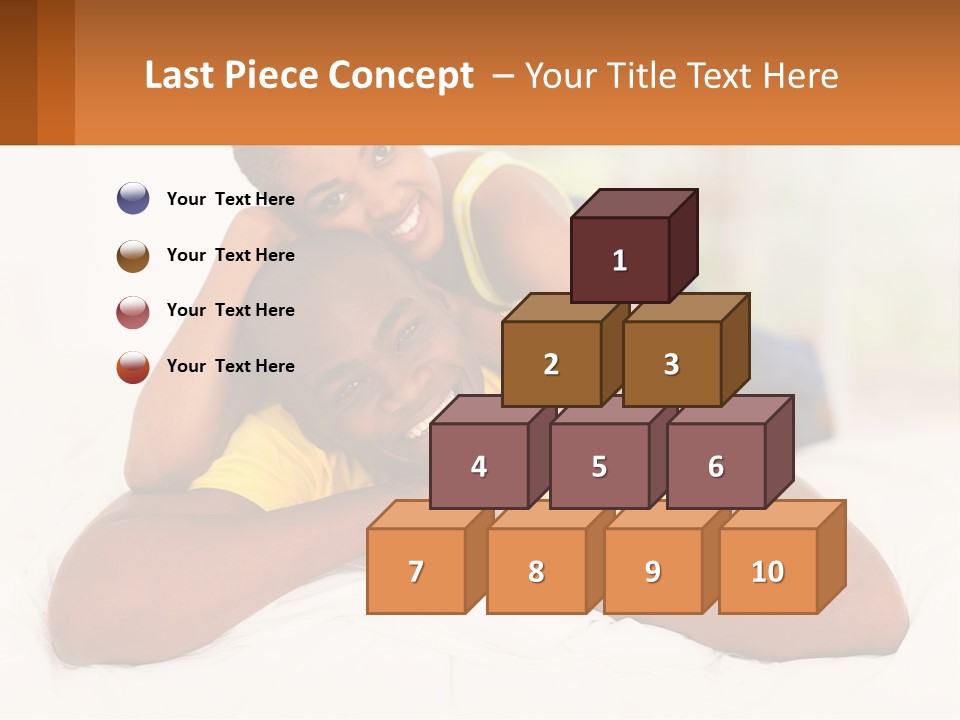 Last Piece Concept – Your Title Text Here

Your Text Here

Your Text Here

Your Text Here

Your Text Here

1

2

3

4

5

6

7

8

9

10